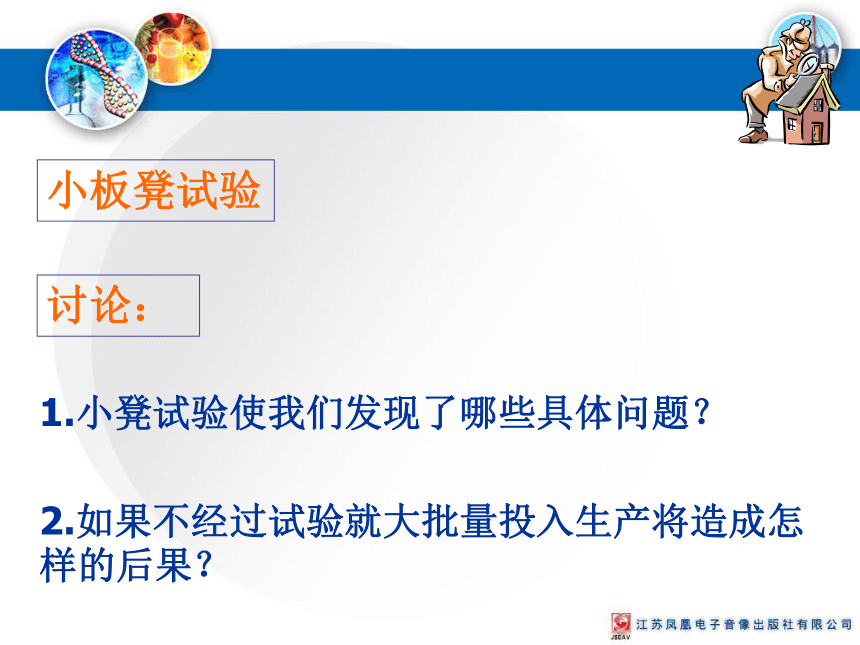 小板凳试验

讨论：

1.小凳试验使我们发现了哪些具体问题？

2.如果不经过试验就大批量投入生产将造成怎样的后果？

JSEAV 江苏凤凰电子音像出版社有限公司